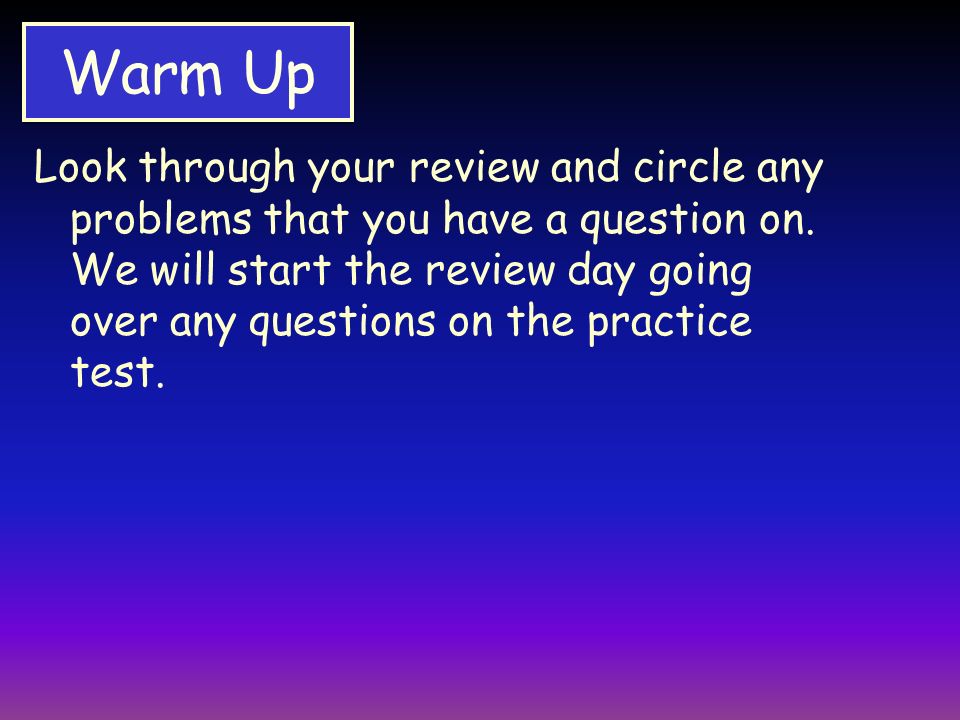 Warm Up

Look through your review and circle any problems that you have a question on. We will start the review day going over any questions on the practice test.